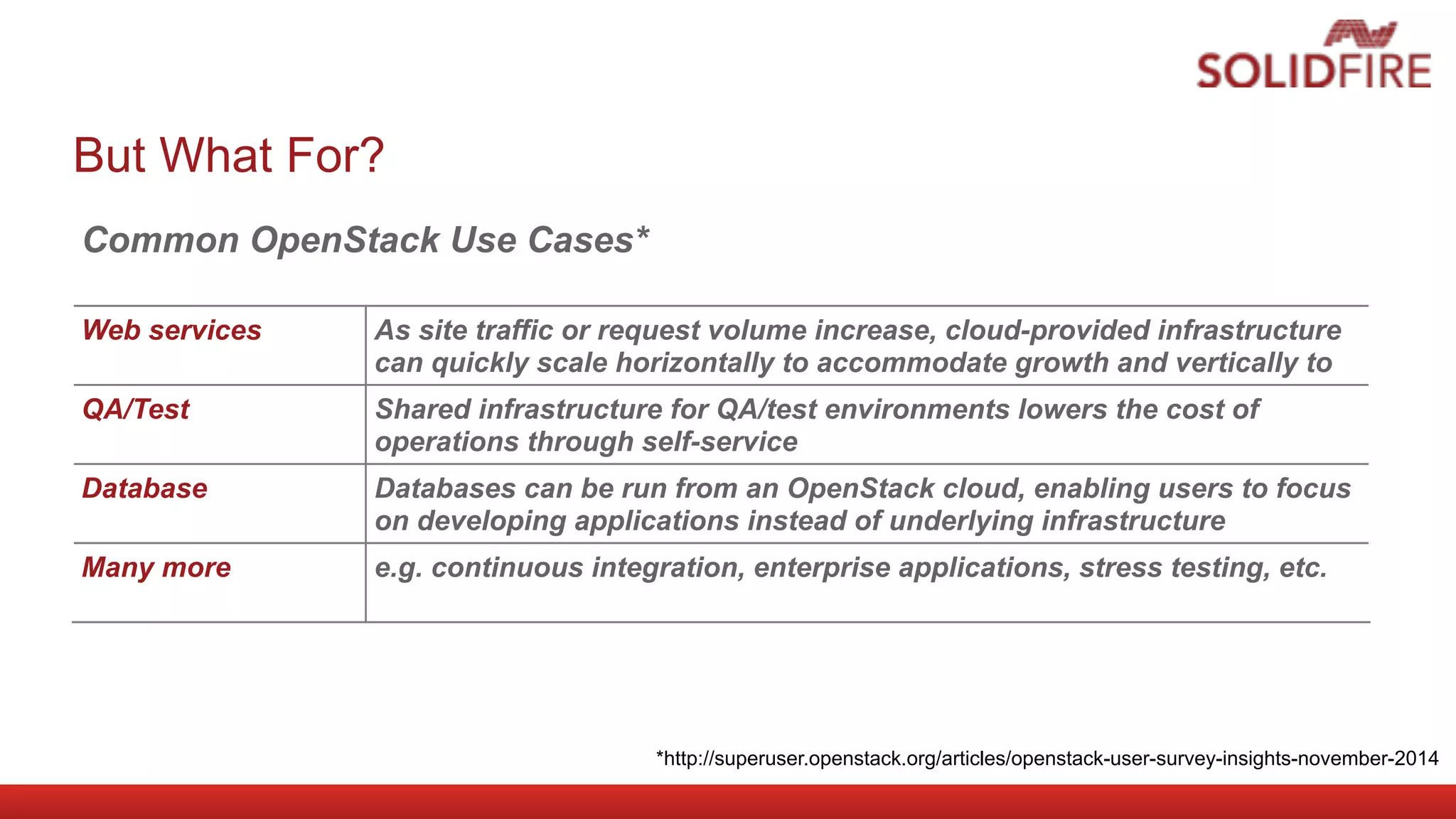 SOLIDFIRE

But What For?

Common OpenStack Use Cases*

| Web services | As site traffic or request volume increase, cloud-provided infrastructure can quickly scale horizontally to accommodate growth and vertically to |
|---|---|
| QA/Test | Shared infrastructure for QA/test environments lowers the cost of operations through self-service |
| Database | Databases can be run from an OpenStack cloud, enabling users to focus on developing applications instead of underlying infrastructure |
| Many more | e.g. continuous integration, enterprise applications, stress testing, etc. |

*http://superuser.openstack.org/articles/openstack-user-survey-insights-november-2014